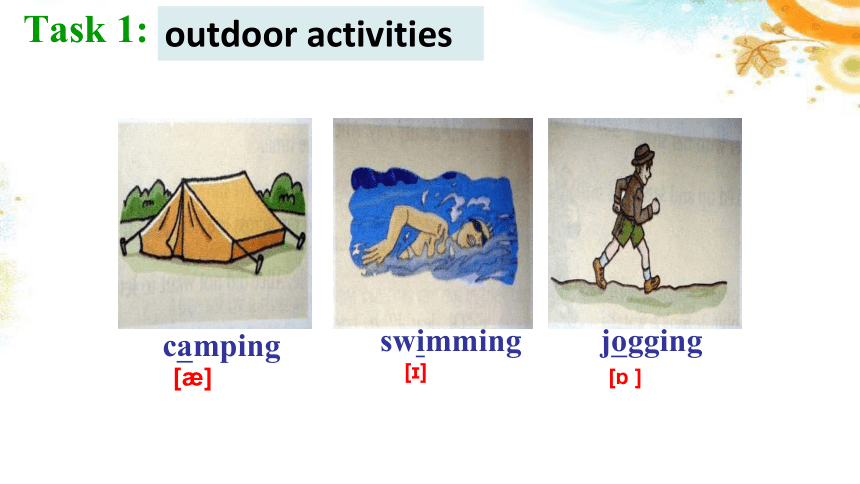 Task 1: outdoor activities

camping
[æ]

swimming
[ɪ]

jogging
[ɒ ]